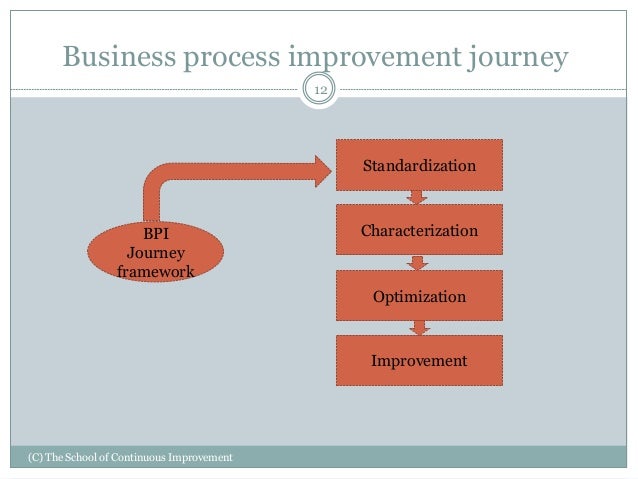 Business process improvement journey

12

BPI Journey framework

Standardization

Characterization

Optimization

Improvement

(C) The School of Continuous Improvement